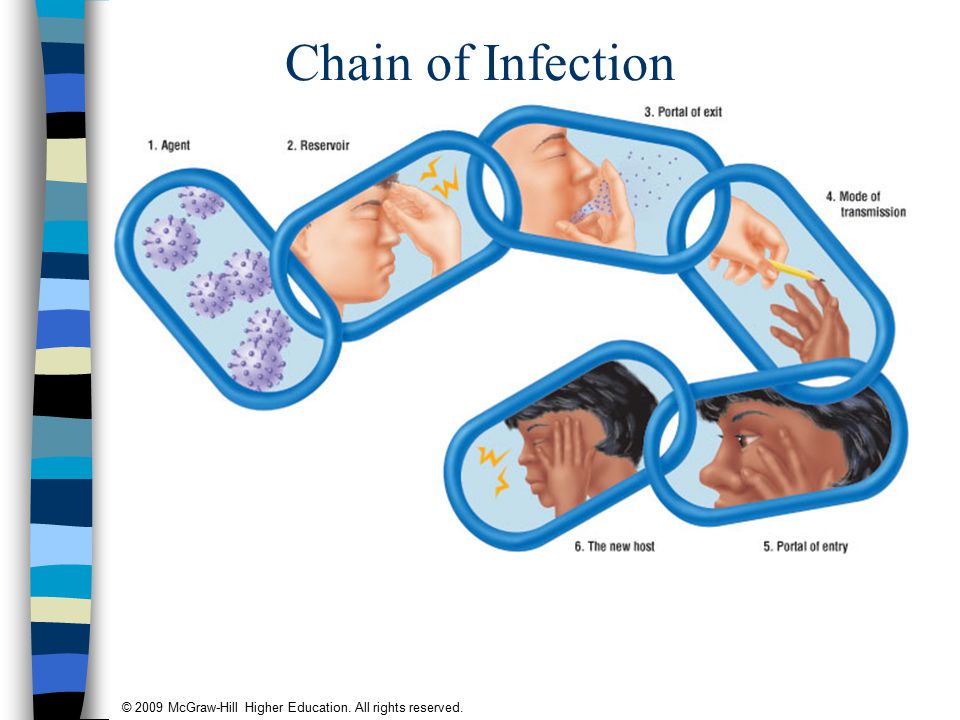 Chain of Infection

1. Agent

2. Reservoir

3. Portal of exit

4. Mode of transmission

5. Portal of entry

6. The new host

© 2009 McGraw-Hill Higher Education. All rights reserved.